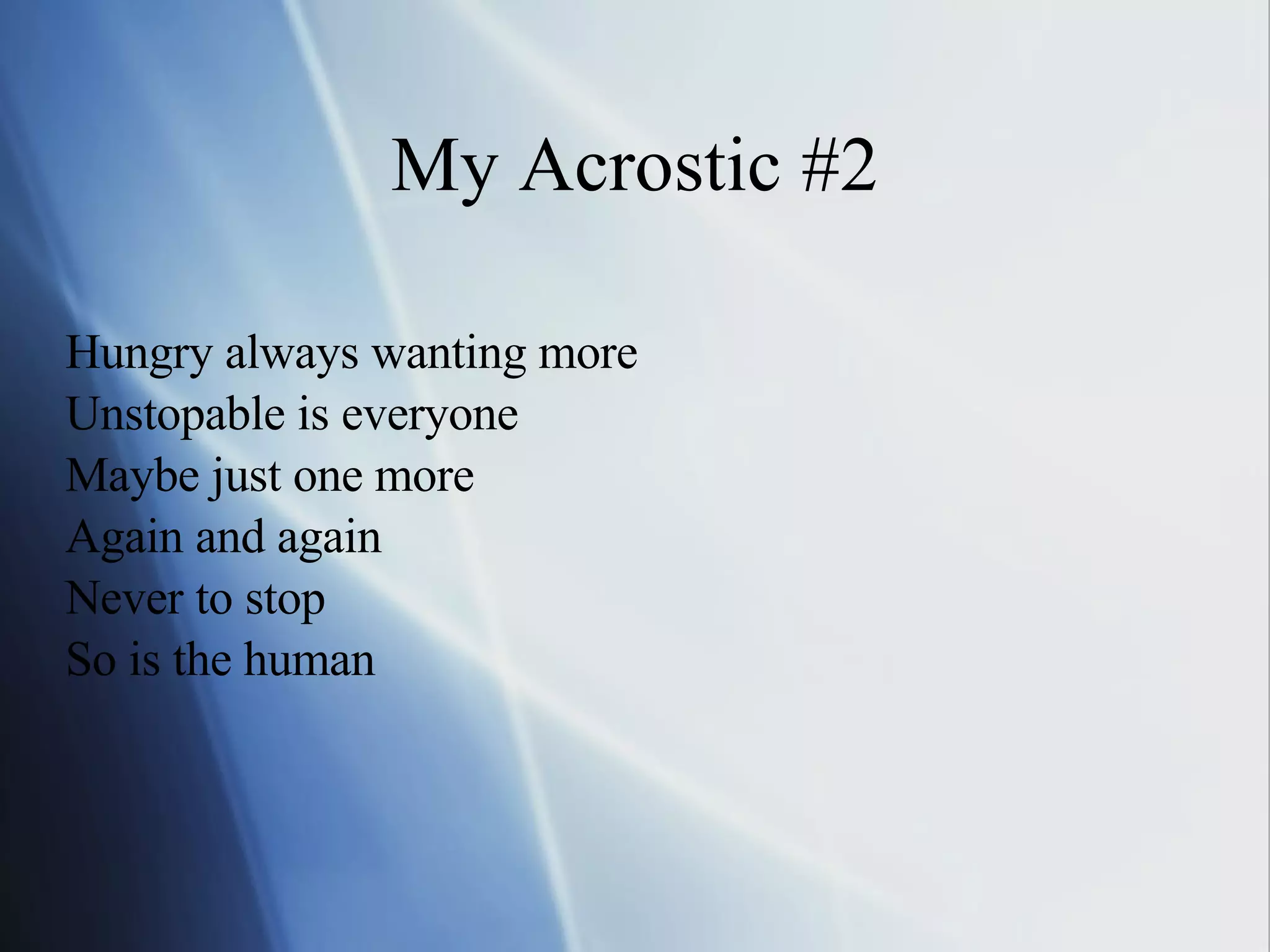 My Acrostic #2

Hungry always wanting more
Unstopable is everyone
Maybe just one more
Again and again
Never to stop
So is the human